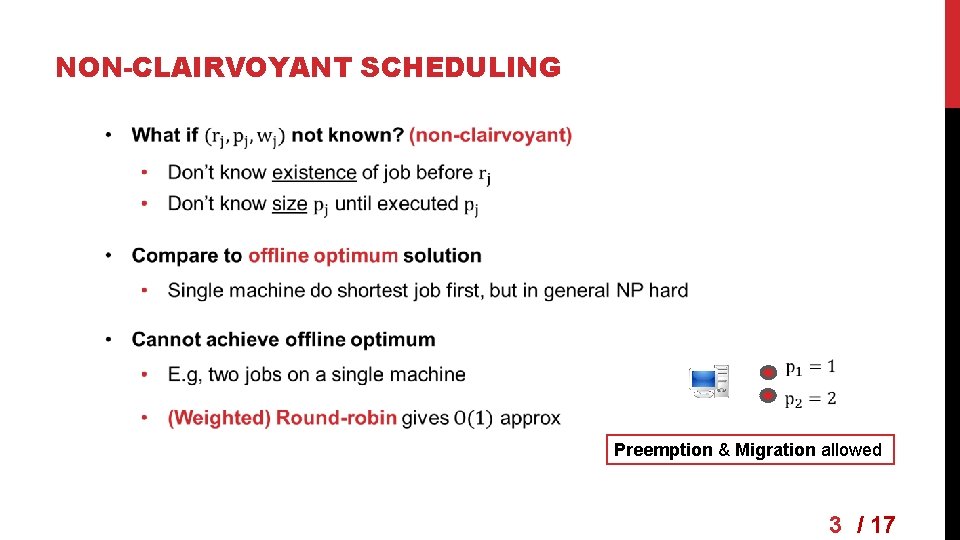 NON-CLAIRVOYANT SCHEDULING

• What if $(r_j, p_j, w_j)$ not known? (non-clairvoyant)
  • Don't know existence of job before $r_j$
  • Don't know size $p_j$ until executed $p_j$

• Compare to offline optimum solution
  • Single machine do shortest job first, but in general NP hard

• Cannot achieve offline optimum
  • E.g, two jobs on a single machine
  • (Weighted) Round-robin gives $O(1)$ approx

$p_1 = 1$
$p_2 = 2$

Preemption & Migration allowed

3 / 17